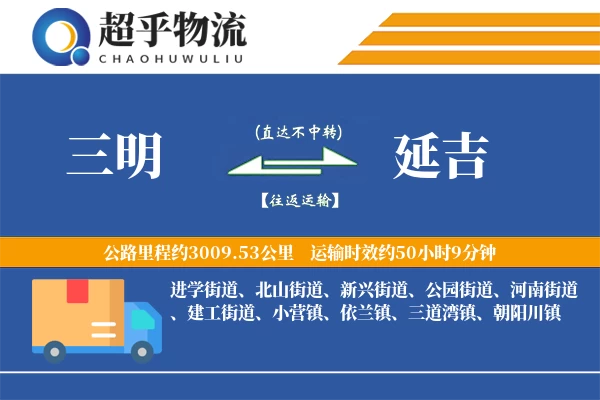 超乎物流
CHAOHUWULIU

三明

(直达不中转)

【往返运输】

延吉

公路里程约3009.53公里　运输时效约50小时9分钟

进学街道、北山街道、新兴街道、公园街道、河南街道、建工街道、小营镇、依兰镇、三道湾镇、朝阳川镇